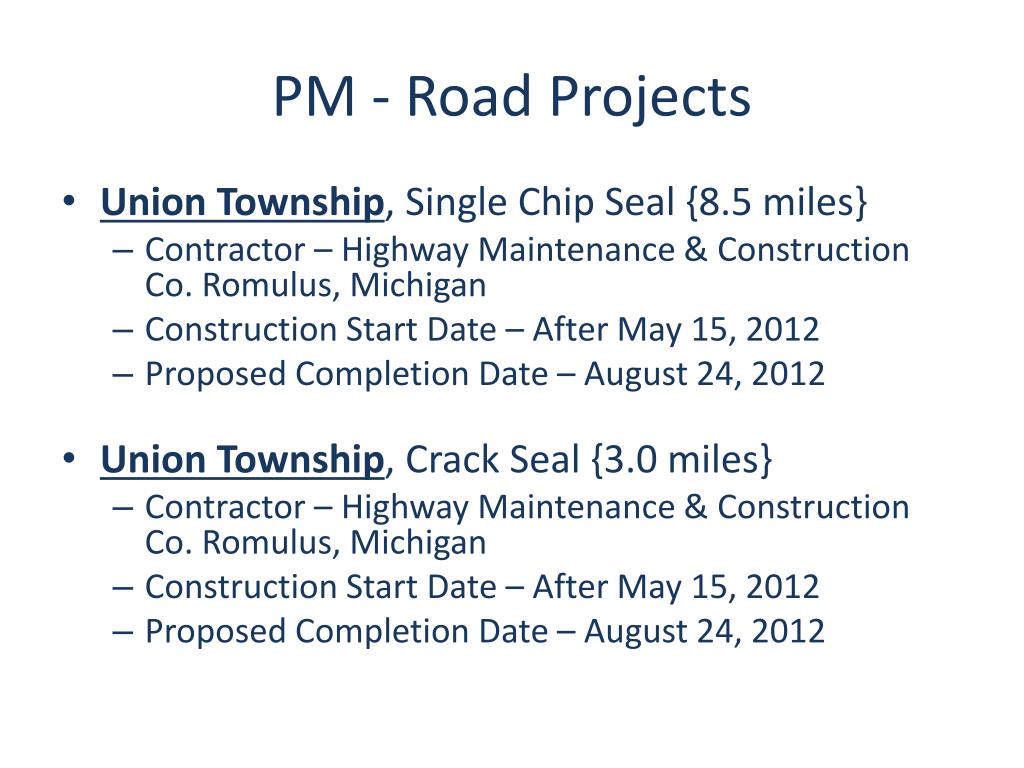 PM - Road Projects

• Union Township, Single Chip Seal {8.5 miles}
– Contractor – Highway Maintenance & Construction Co. Romulus, Michigan
– Construction Start Date – After May 15, 2012
– Proposed Completion Date – August 24, 2012

• Union Township, Crack Seal {3.0 miles}
– Contractor – Highway Maintenance & Construction Co. Romulus, Michigan
– Construction Start Date – After May 15, 2012
– Proposed Completion Date – August 24, 2012